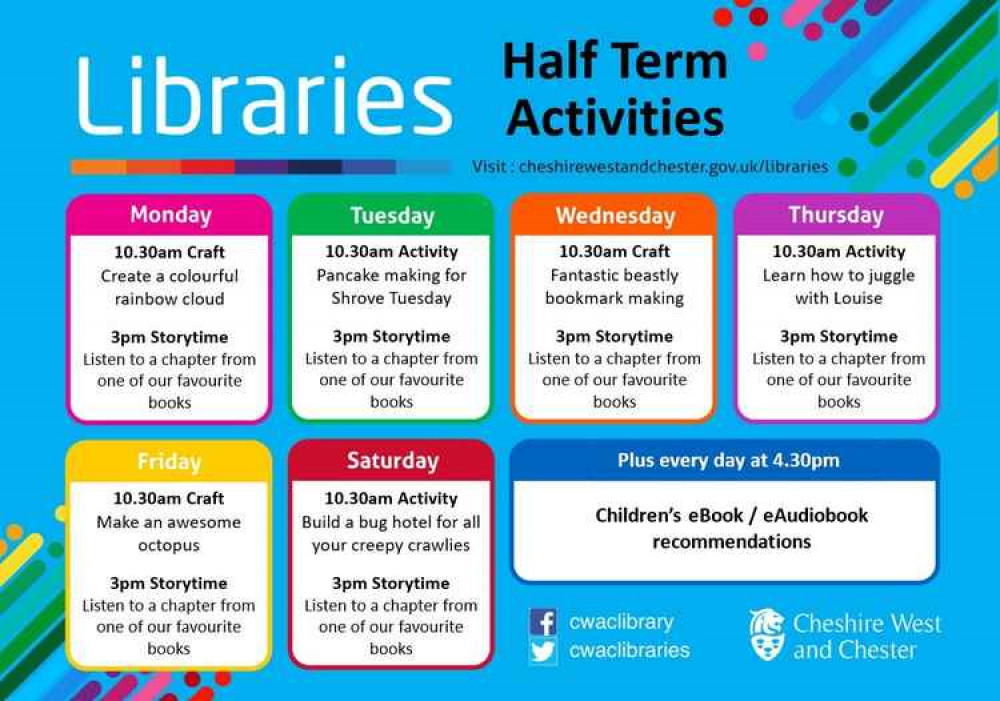 Libraries

Half Term Activities

Visit : cheshirewestandchester.gov.uk/libraries

Monday
10.30am Craft
Create a colourful rainbow cloud

3pm Storytime
Listen to a chapter from one of our favourite books

Tuesday
10.30am Activity
Pancake making for Shrove Tuesday

3pm Storytime
Listen to a chapter from one of our favourite books

Wednesday
10.30am Craft
Fantastic beastly bookmark making

3pm Storytime
Listen to a chapter from one of our favourite books

Thursday
10.30am Activity
Learn how to juggle with Louise

3pm Storytime
Listen to a chapter from one of our favourite books

Friday
10.30am Craft
Make an awesome octopus

3pm Storytime
Listen to a chapter from one of our favourite books

Saturday
10.30am Activity
Build a bug hotel for all your creepy crawlies

3pm Storytime
Listen to a chapter from one of our favourite books

Plus every day at 4.30pm

Children's eBook / eAudiobook recommendations

cwaclibrary
cwaclibraries

Cheshire West and Chester